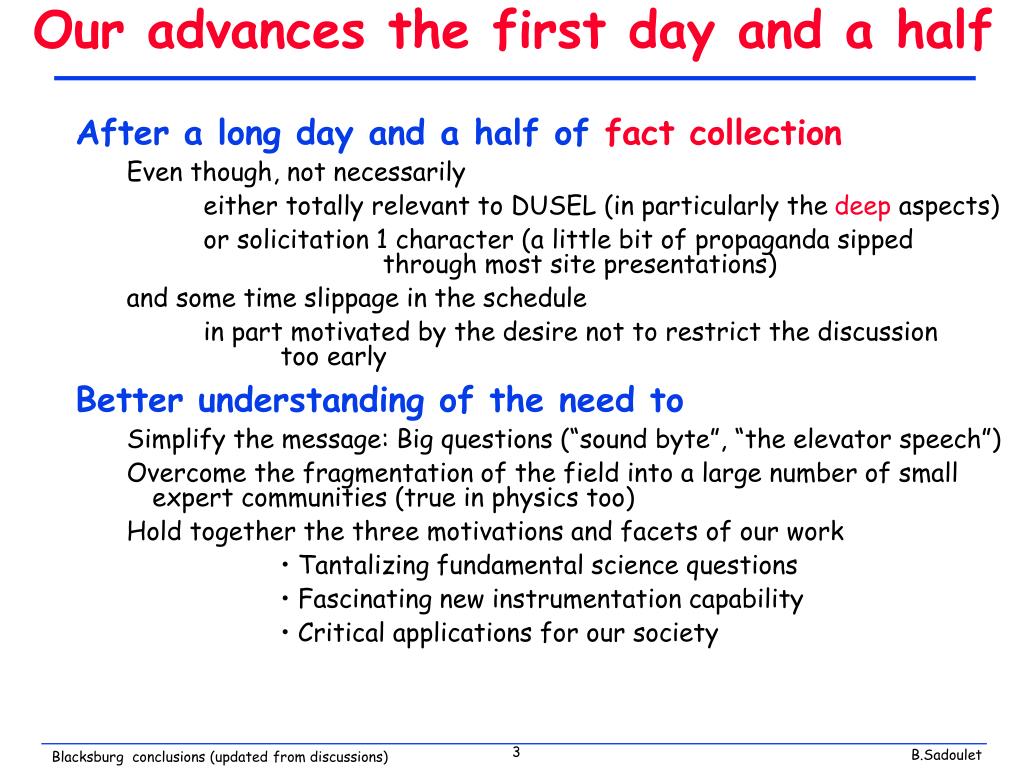 Our advances the first day and a half

After a long day and a half of fact collection

Even though, not necessarily

either totally relevant to DUSEL (in particularly the deep aspects)

or solicitation 1 character (a little bit of propaganda sipped through most site presentations)

and some time slippage in the schedule

in part motivated by the desire not to restrict the discussion too early

Better understanding of the need to

Simplify the message: Big questions (“sound byte”, “the elevator speech”)

Overcome the fragmentation of the field into a large number of small expert communities (true in physics too)

Hold together the three motivations and facets of our work

• Tantalizing fundamental science questions

• Fascinating new instrumentation capability

• Critical applications for our society

Blacksburg conclusions (updated from discussions)

3

B.Sadoulet